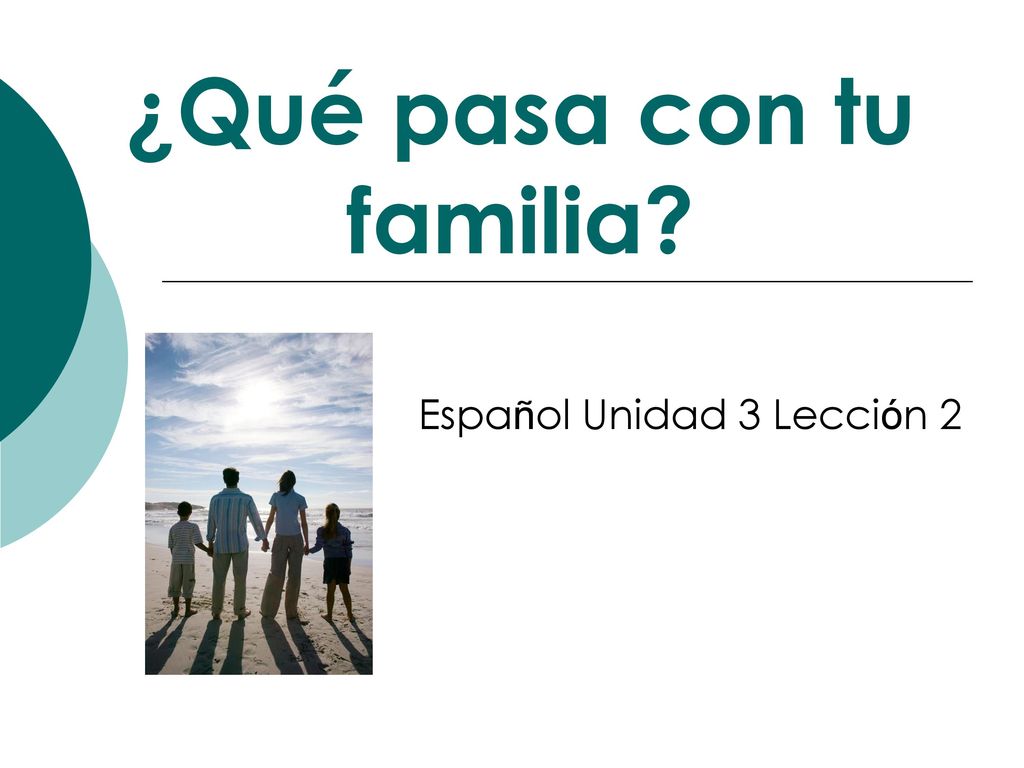 ¿Qué pasa con tu familia?

Español Unidad 3 Lección 2